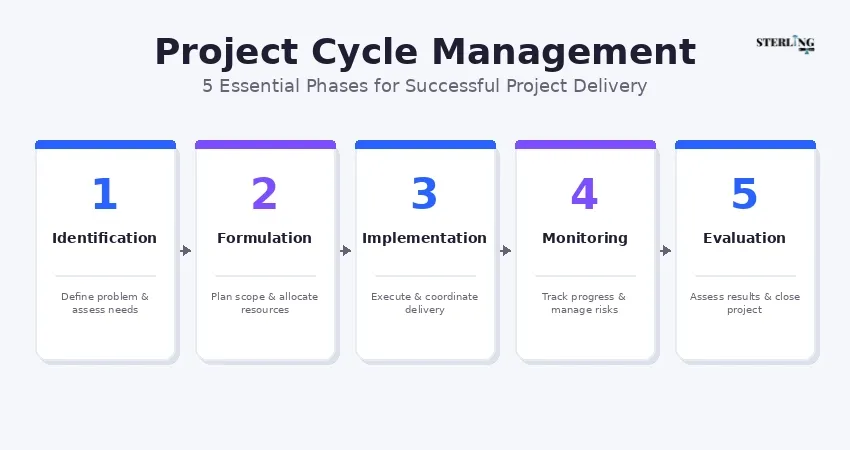 Project Cycle Management

STERLING

5 Essential Phases for Successful Project Delivery

1
Identification
Define problem & assess needs

2
Formulation
Plan scope & allocate resources

3
Implementation
Execute & coordinate delivery

4
Monitoring
Track progress & manage risks

5
Evaluation
Assess results & close project